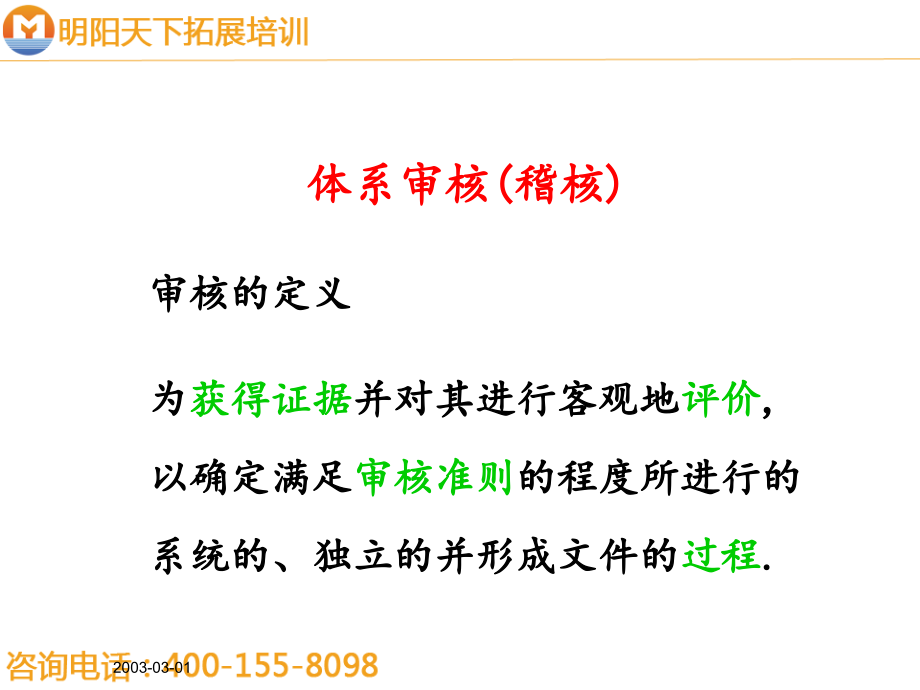 明阳天下拓展培训

体系审核(稽核)

审核的定义

为获得证据并对其进行客观地评价，以确定满足审核准则的程度所进行的系统的、独立的并形成文件的过程.

咨询电话：400-155-8098

2003-03-01